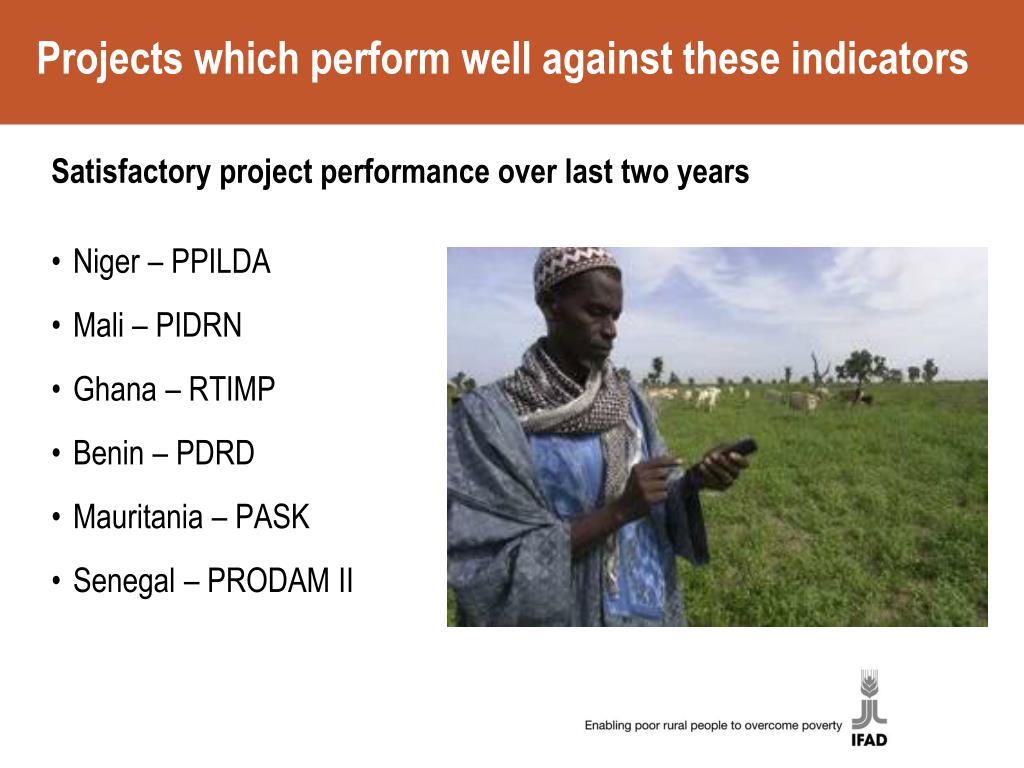 Projects which perform well against these indicators

Satisfactory project performance over last two years

• Niger – PPILDA
• Mali – PIDRN
• Ghana – RTIMP
• Benin – PDRD
• Mauritania – PASK
• Senegal – PRODAM II

Enabling poor rural people to overcome poverty

IFAD